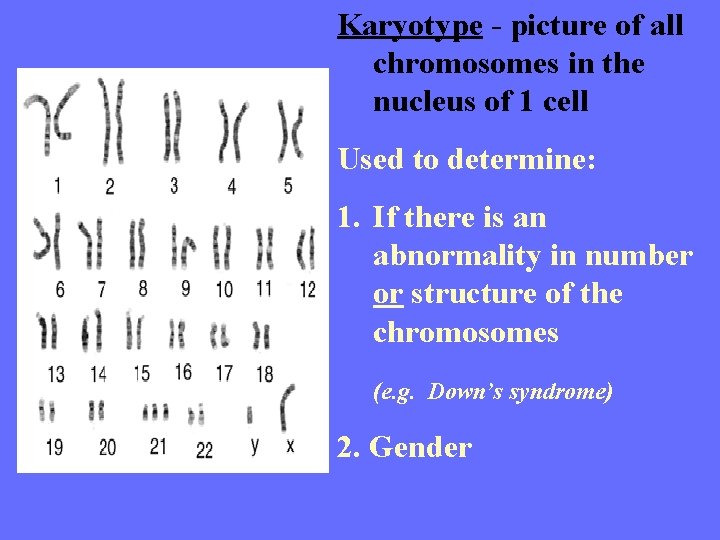 1 2 3 4 5
6 7 8 9 10 11 12
13 14 15 16 17 18
19 20 21 22 y x

Karyotype - picture of all chromosomes in the nucleus of 1 cell

Used to determine:

1. If there is an abnormality in number or structure of the chromosomes

(e.g. Down's syndrome)

2. Gender